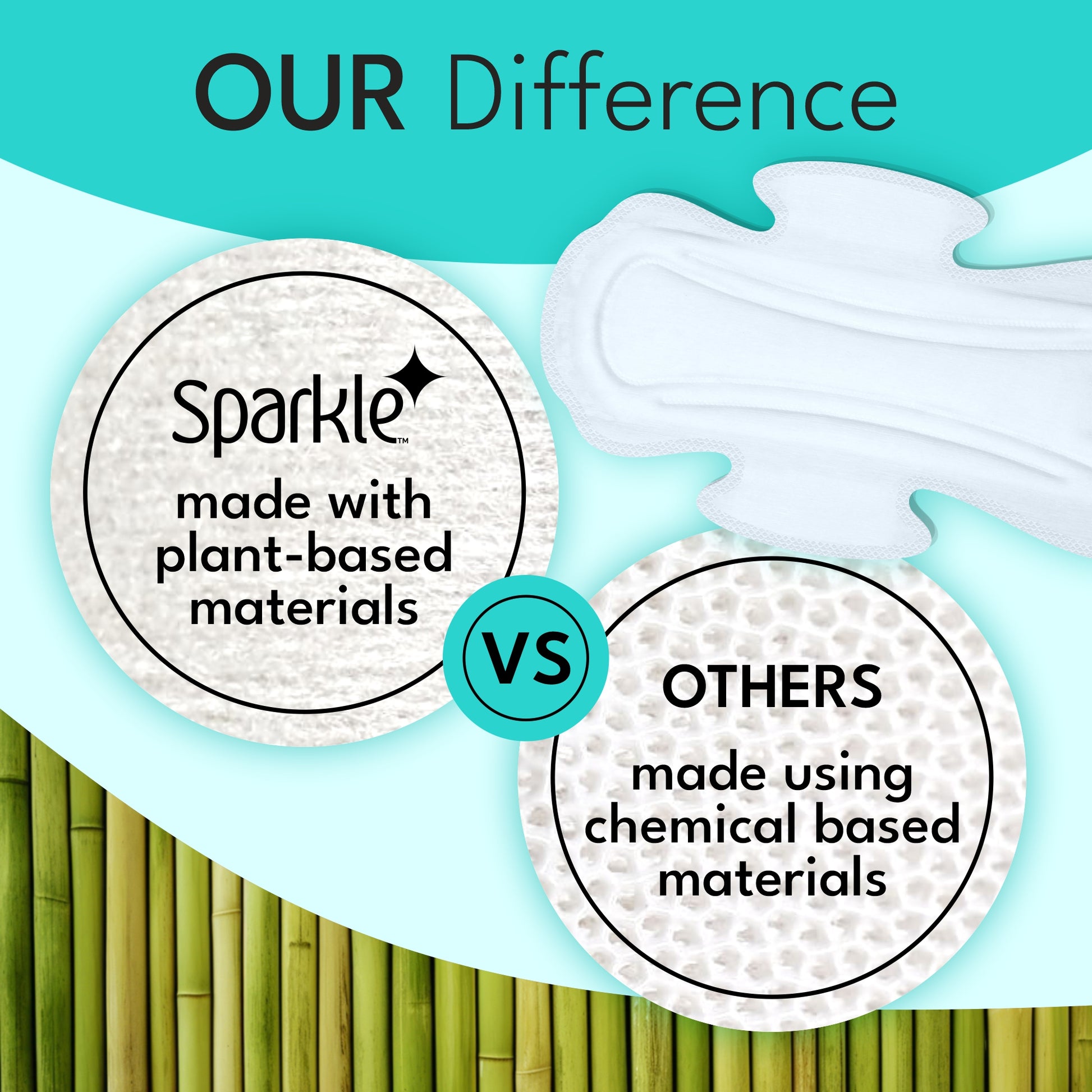 OUR Difference

Sparkle™

made with plant-based materials

VS

OTHERS

made using chemical based materials